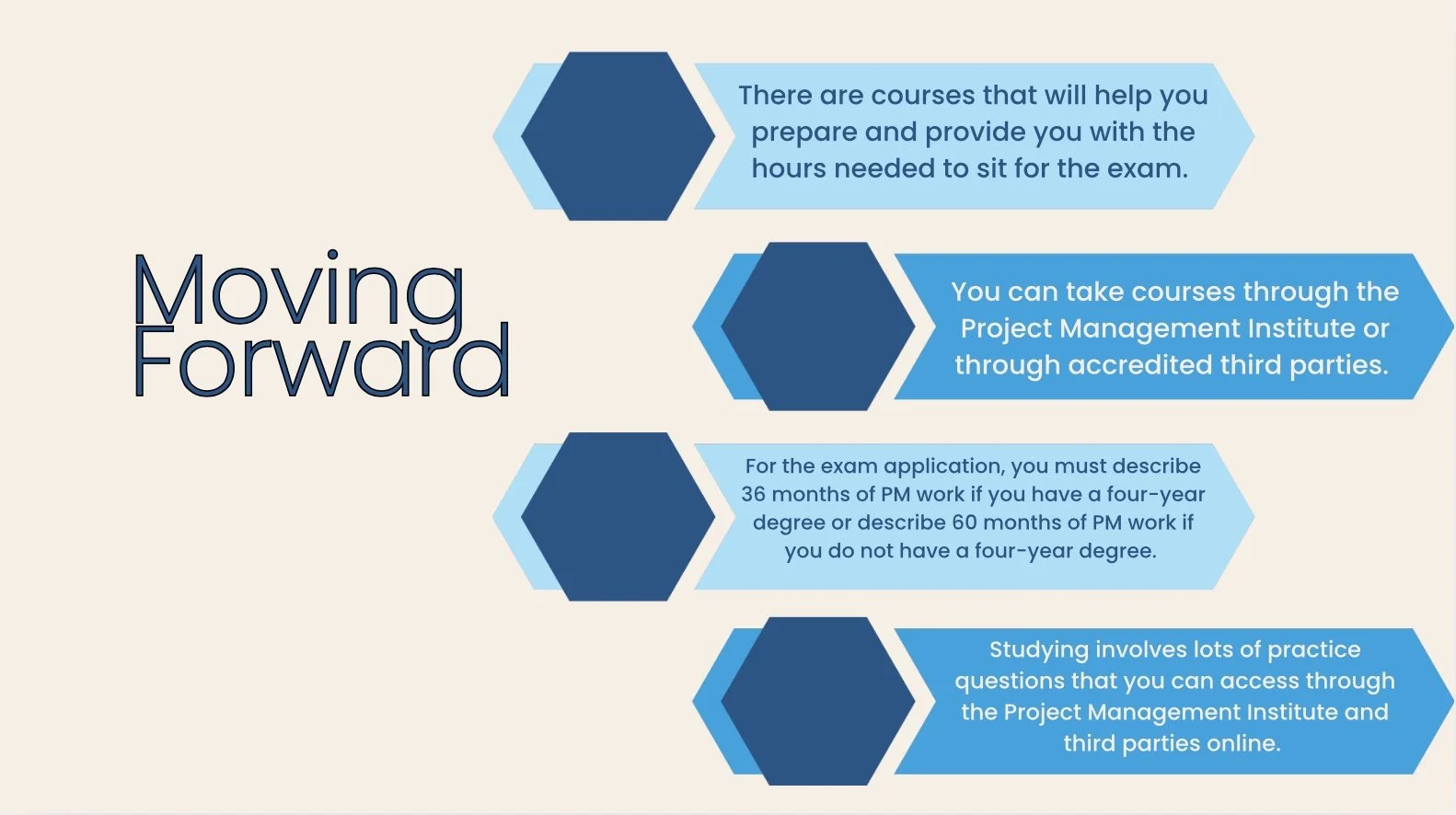 Moving Forward

There are courses that will help you prepare and provide you with the hours needed to sit for the exam.

You can take courses through the Project Management Institute or through accredited third parties.

For the exam application, you must describe 36 months of PM work if you have a four-year degree or describe 60 months of PM work if you do not have a four-year degree.

Studying involves lots of practice questions that you can access through the Project Management Institute and third parties online.